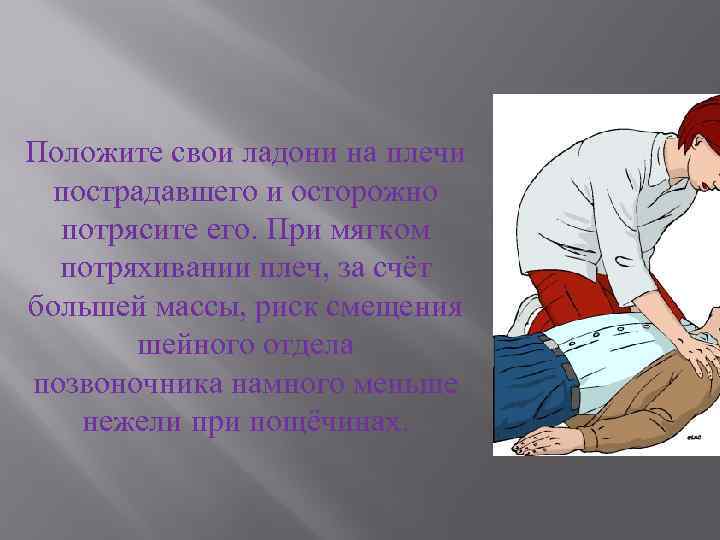 Положите свои ладони на плечи пострадавшего и осторожно потрясите его. При мягком потряхивании плеч, за счёт большей массы, риск смещения шейного отдела позвоночника намного меньше нежели при пощёчинах.